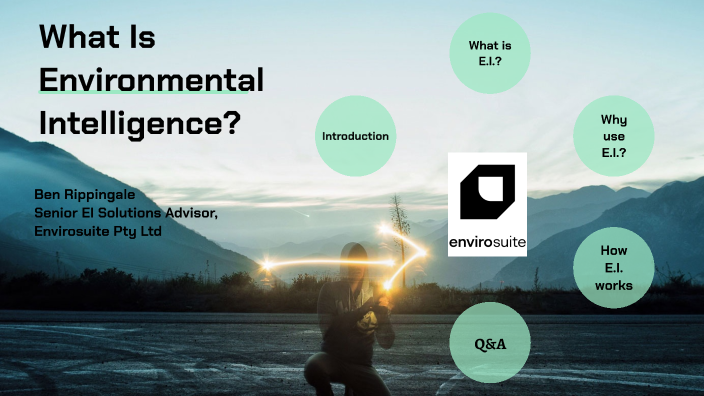 What Is Environmental Intelligence?

Ben Rippingale
Senior EI Solutions Advisor,
Envirosuite Pty Ltd

Introduction

What is E.I.?

Why use E.I.?

envirosuite

How E.I. works

Q&A